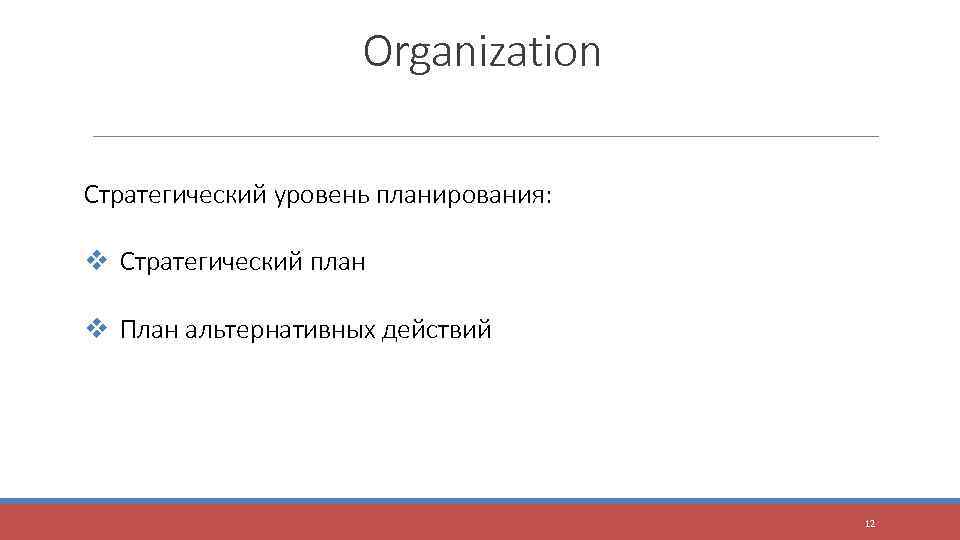 Organization

Стратегический уровень планирования:

❖ Стратегический план

❖ План альтернативных действий

12